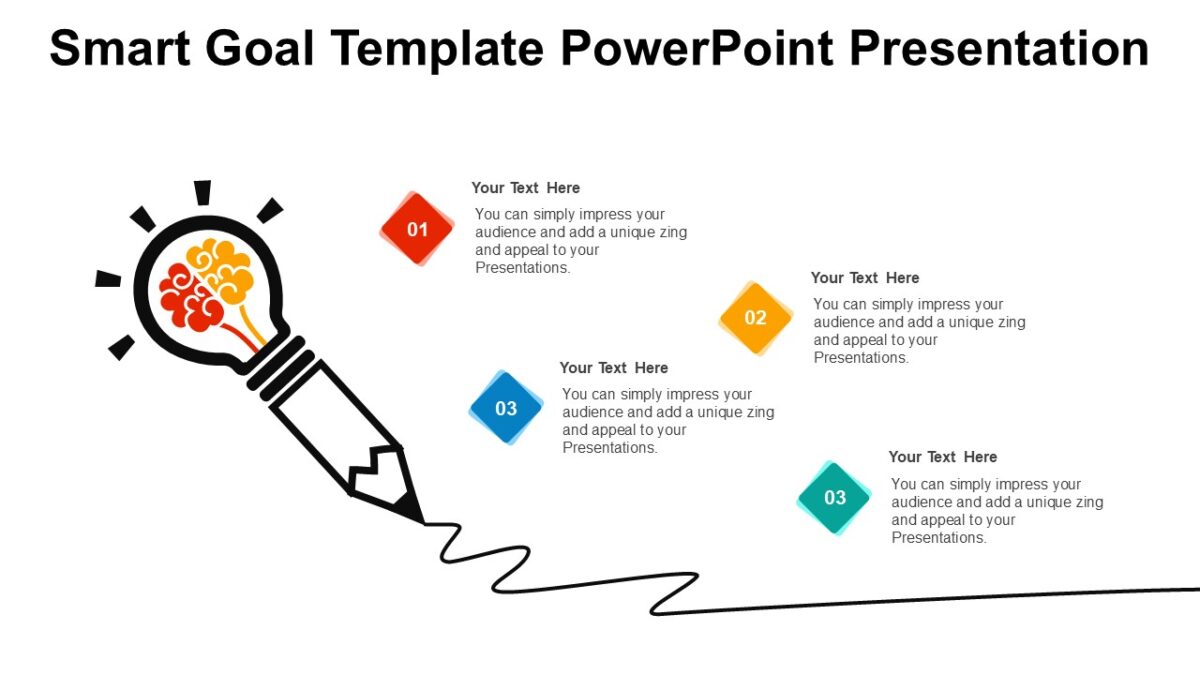 Smart Goal Template PowerPoint Presentation

01

Your Text Here

You can simply impress your audience and add a unique zing and appeal to your Presentations.

02

Your Text Here

You can simply impress your audience and add a unique zing and appeal to your Presentations.

03

Your Text Here

You can simply impress your audience and add a unique zing and appeal to your Presentations.

03

Your Text Here

You can simply impress your audience and add a unique zing and appeal to your Presentations.